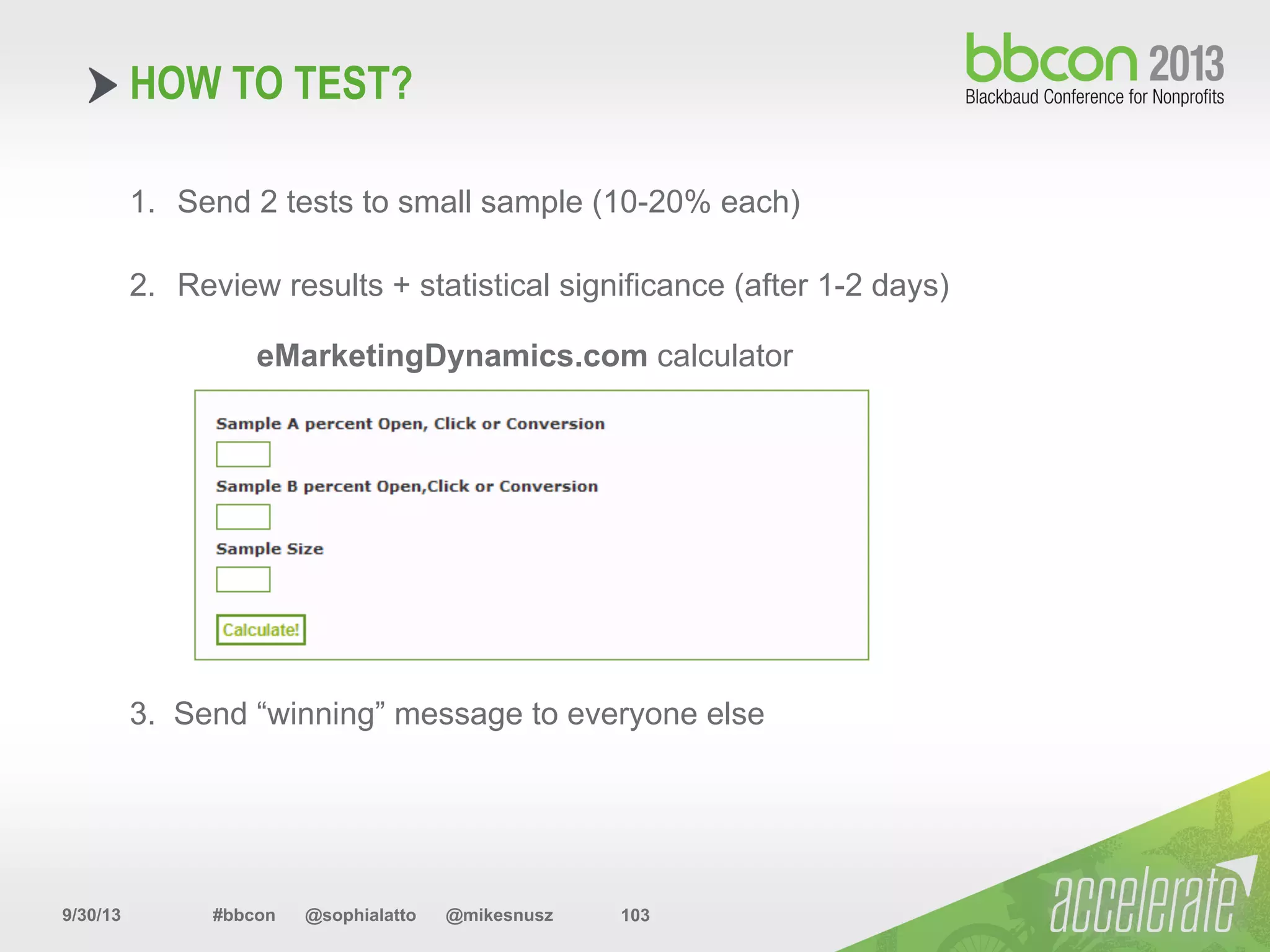 HOW TO TEST?

bbcon 2013
Blackbaud Conference for Nonprofits

1. Send 2 tests to small sample (10-20% each)

2. Review results + statistical significance (after 1-2 days)

eMarketingDynamics.com calculator

Sample A percent Open, Click or Conversion

Sample B percent Open,Click or Conversion

Sample Size

Calculate!

3. Send “winning” message to everyone else

9/30/13 #bbcon @sophialatto @mikesnusz 103

accelerate